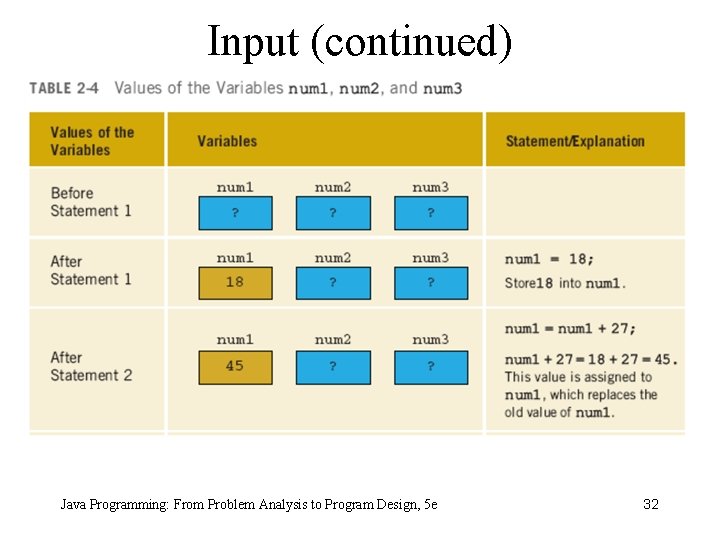 Input (continued)

TABLE 2-4 Values of the Variables num1, num2, and num3

| Values of the Variables | Variables | Statement/Explanation |
|---|---|---|
| Before Statement 1 | num1 ? num2 ? num3 ? | |
| After Statement 1 | num1 18 num2 ? num3 ? | num1 = 18; Store18 into num1. |
| After Statement 2 | num1 45 num2 ? num3 ? | num1 = num1 + 27; num1 + 27 = 18 + 27 = 45. This value is assigned to num1, which replaces the old value of num1. |

Java Programming: From Problem Analysis to Program Design, 5e

32